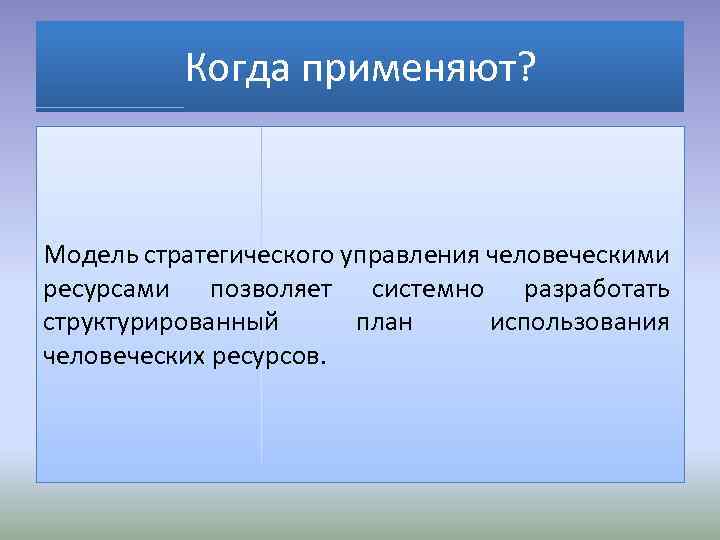 Когда применяют?

Модель стратегического управления человеческими ресурсами позволяет системно разработать структурированный план использования человеческих ресурсов.